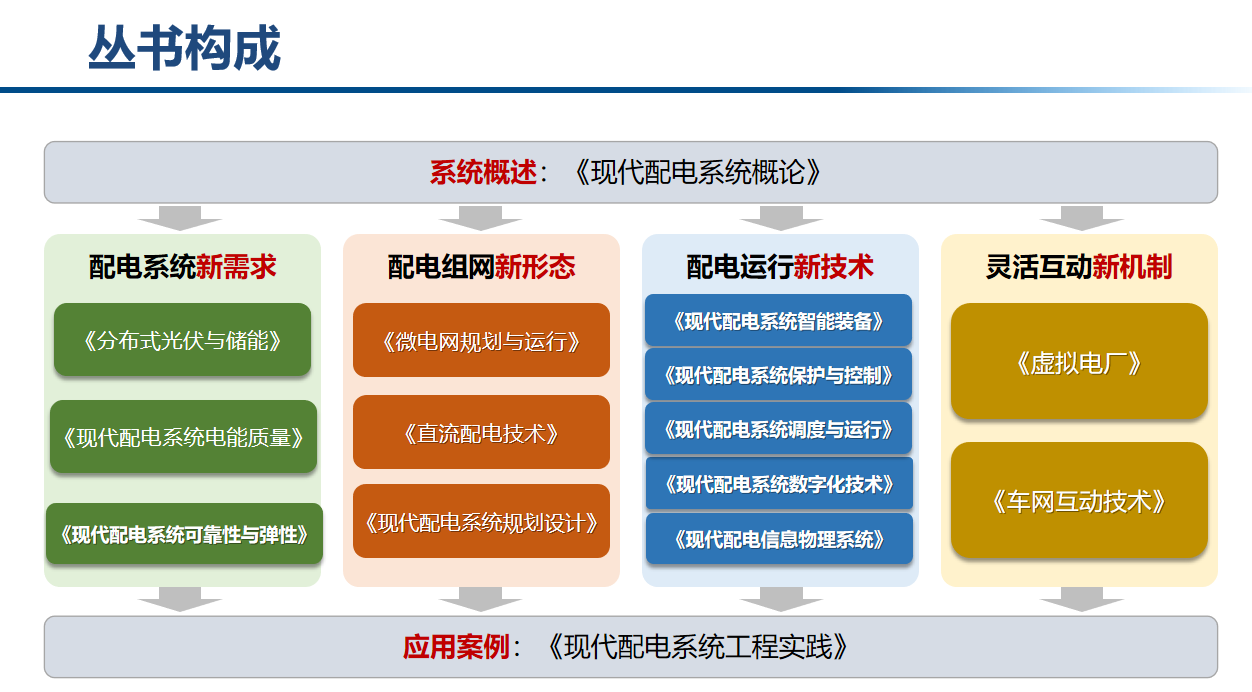 丛书构成

系统概述：《现代配电系统概论》

配电系统新需求

《分布式光伏与储能》

《现代配电系统电能质量》

《现代配电系统可靠性与弹性》

配电组网新形态

《微电网规划与运行》

《直流配电技术》

《现代配电系统规划设计》

配电运行新技术

《现代配电系统智能装备》

《现代配电系统保护与控制》

《现代配电系统调度与运行》

《现代配电系统数字化技术》

《现代配电信息物理系统》

灵活互动新机制

《虚拟电厂》

《车网互动技术》

应用案例：《现代配电系统工程实践》